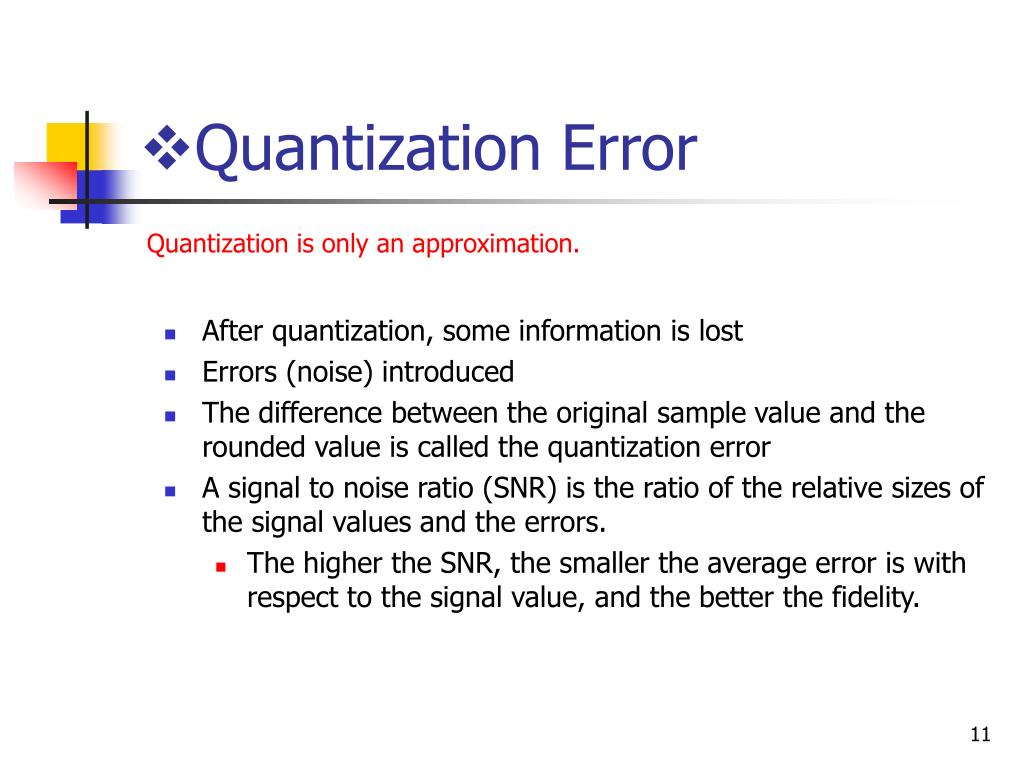 ❖Quantization Error

Quantization is only an approximation.

- After quantization, some information is lost
- Errors (noise) introduced
- The difference between the original sample value and the rounded value is called the quantization error
- A signal to noise ratio (SNR) is the ratio of the relative sizes of the signal values and the errors.
  - The higher the SNR, the smaller the average error is with respect to the signal value, and the better the fidelity.

11